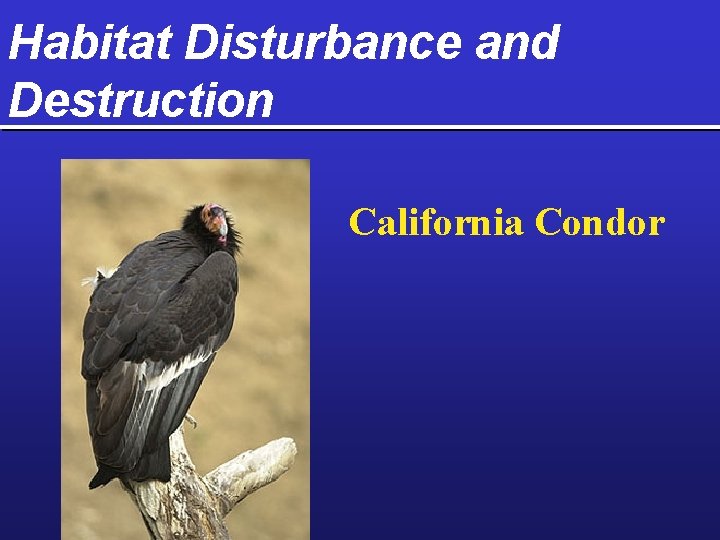 Habitat Disturbance and Destruction

California Condor